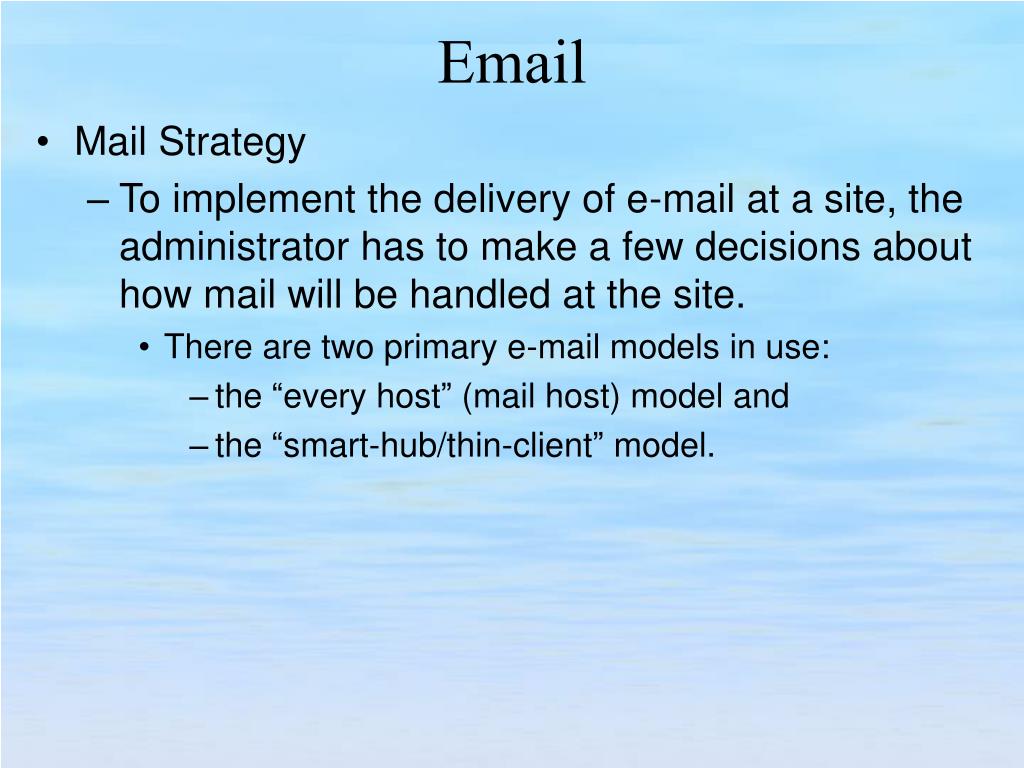 Email

• Mail Strategy
– To implement the delivery of e-mail at a site, the administrator has to make a few decisions about how mail will be handled at the site.
• There are two primary e-mail models in use:
– the “every host” (mail host) model and
– the “smart-hub/thin-client” model.